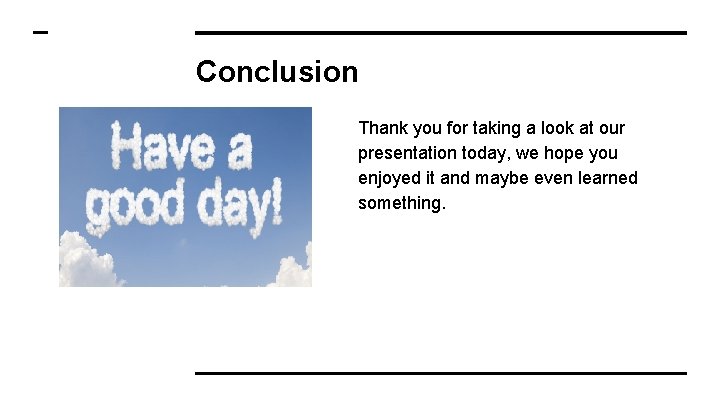 Conclusion

Have a good day!

Thank you for taking a look at our presentation today, we hope you enjoyed it and maybe even learned something.